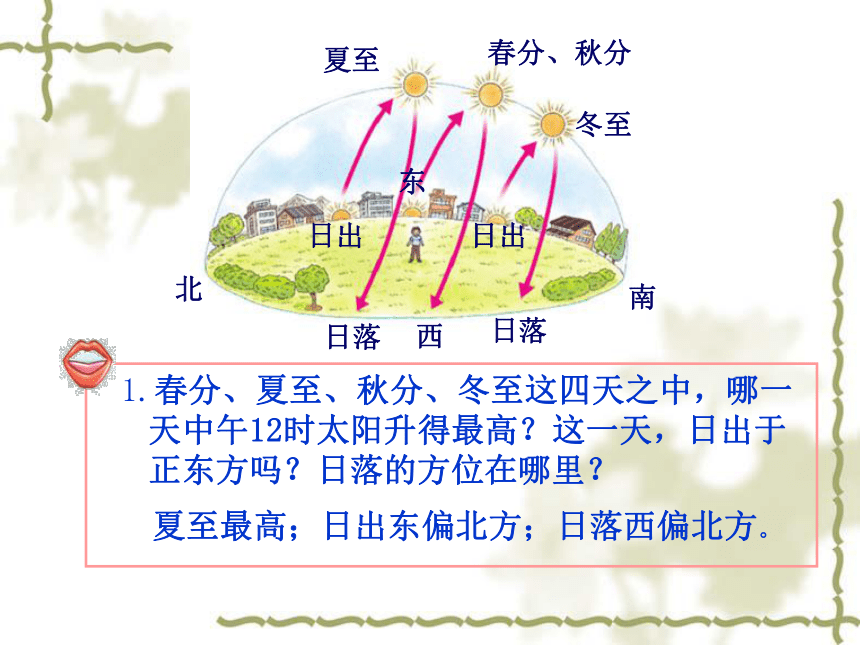 夏至
春分、秋分
冬至
东
日出
日出
北
南
日落
西
日落

1. 春分、夏至、秋分、冬至这四天之中，哪一天中午12时太阳升得最高？这一天，日出于正东方吗？日落的方位在哪里？

夏至最高；日出东偏北方；日落西偏北方。